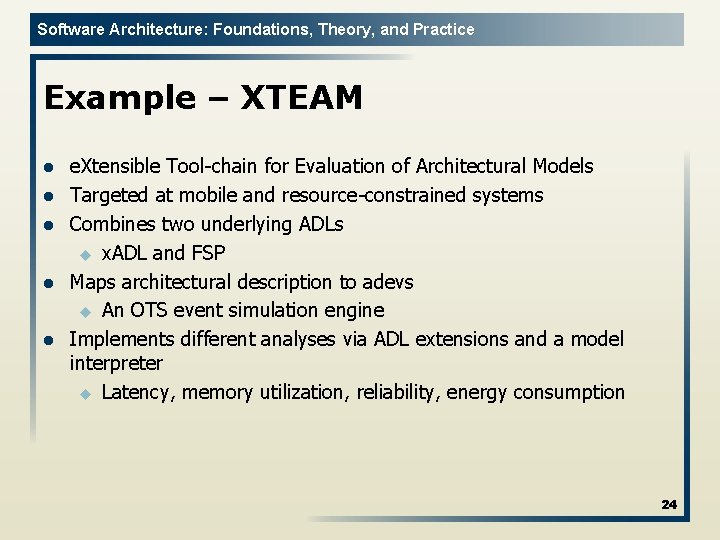 Software Architecture: Foundations, Theory, and Practice

Example – XTEAM

- eXtensible Tool-chain for Evaluation of Architectural Models
- Targeted at mobile and resource-constrained systems
- Combines two underlying ADLs
  - xADL and FSP
- Maps architectural description to adevs
  - An OTS event simulation engine
- Implements different analyses via ADL extensions and a model interpreter
  - Latency, memory utilization, reliability, energy consumption

24